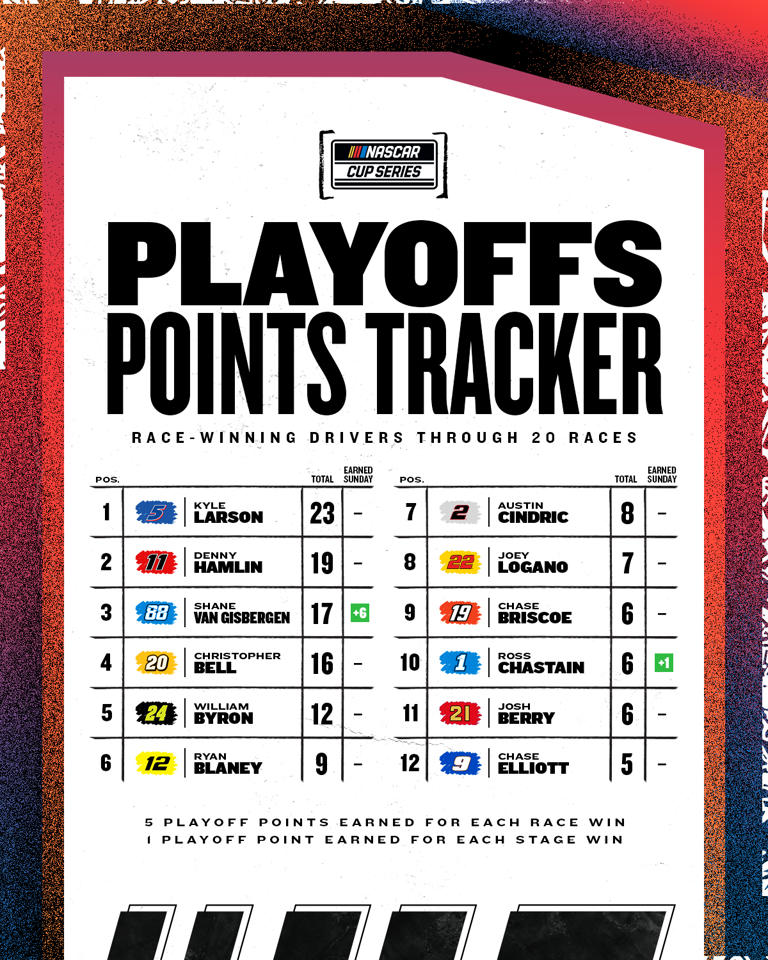 NASCAR CUP SERIES

PLAYOFFS POINTS TRACKER

RACE-WINNING DRIVERS THROUGH 20 RACES

| POS. | | | TOTAL | EARNED SUNDAY |
|---|---|---|---|---|
| 1 | 5 | KYLE LARSON | 23 | - |
| 2 | 11 | DENNY HAMLIN | 19 | - |
| 3 | 88 | SHANE VAN GISBERGEN | 17 | +6 |
| 4 | 20 | CHRISTOPHER BELL | 16 | - |
| 5 | 24 | WILLIAM BYRON | 12 | - |
| 6 | 12 | RYAN BLANEY | 9 | - |

| POS. | | | TOTAL | EARNED SUNDAY |
|---|---|---|---|---|
| 7 | 2 | AUSTIN CINDRIC | 8 | - |
| 8 | 22 | JOEY LOGANO | 7 | - |
| 9 | 19 | CHASE BRISCOE | 6 | - |
| 10 | 1 | ROSS CHASTAIN | 6 | +1 |
| 11 | 21 | JOSH BERRY | 6 | - |
| 12 | 9 | CHASE ELLIOTT | 5 | - |

5 PLAYOFF POINTS EARNED FOR EACH RACE WIN
1 PLAYOFF POINT EARNED FOR EACH STAGE WIN